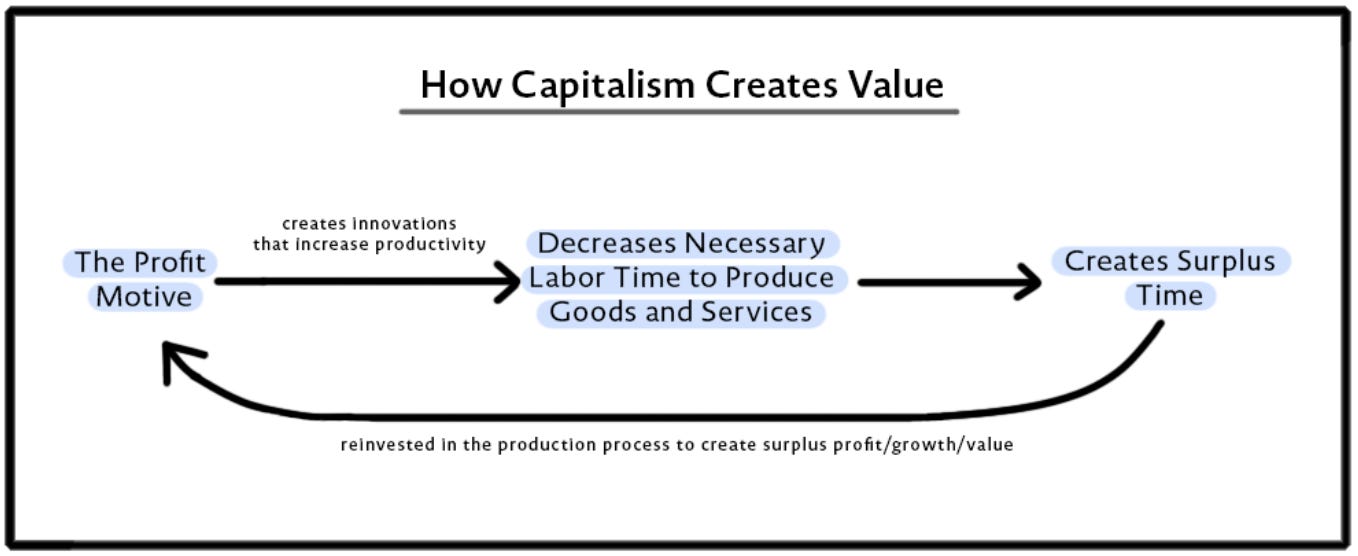 How Capitalism Creates Value

The Profit Motive

creates innovations that increase productivity

Decreases Necessary Labor Time to Produce Goods and Services

Creates Surplus Time

reinvested in the production process to create surplus profit/growth/value